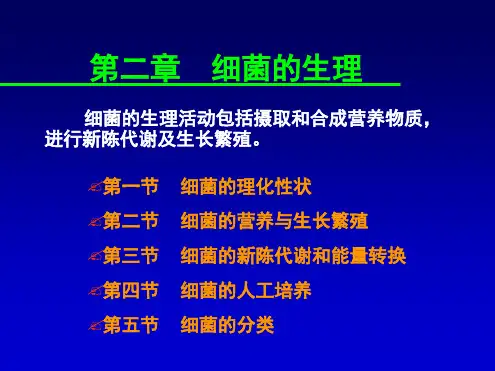 第二章　细菌的生理

细菌的生理活动包括摄取和合成营养物质，进行新陈代谢及生长繁殖。

第一节　细菌的理化性状

第二节　细菌的营养与生长繁殖

第三节　细菌的新陈代谢和能量转换

第四节　细菌的人工培养

第五节　细菌的分类